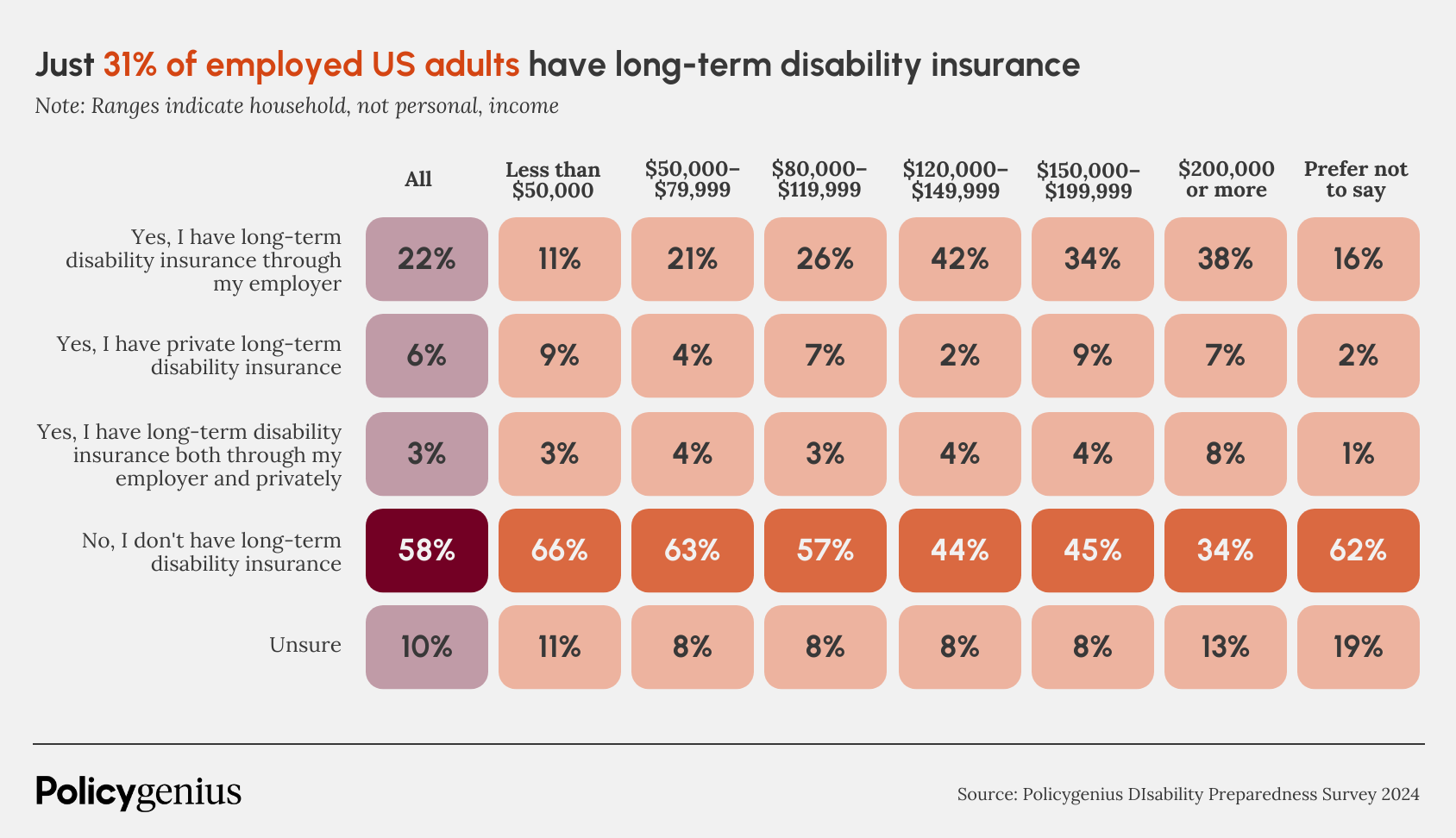 Just 31% of employed US adults have long-term disability insurance

Note: Ranges indicate household, not personal, income

| | All | Less than \$50,000 | \$50,000–\$79,999 | \$80,000–\$119,999 | \$120,000–\$149,999 | \$150,000–\$199,999 | \$200,000 or more | Prefer not to say |
|---|---|---|---|---|---|---|---|---|
| Yes, I have long-term disability insurance through my employer | 22% | 11% | 21% | 26% | 42% | 34% | 38% | 16% |
| Yes, I have private long-term disability insurance | 6% | 9% | 4% | 7% | 2% | 9% | 7% | 2% |
| Yes, I have long-term disability insurance both through my employer and privately | 3% | 3% | 4% | 3% | 4% | 4% | 8% | 1% |
| No, I don't have long-term disability insurance | 58% | 66% | 63% | 57% | 44% | 45% | 34% | 62% |
| Unsure | 10% | 11% | 8% | 8% | 8% | 8% | 13% | 19% |

Policygenius

Source: Policygenius DIsability Preparedness Survey 2024